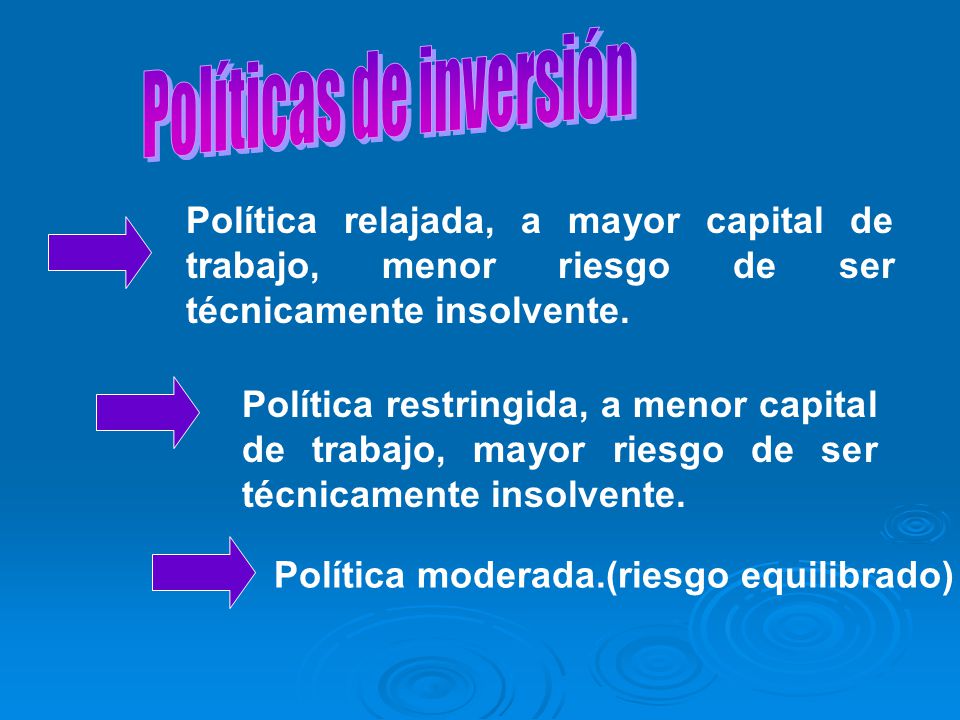 Políticas de inversión

Política relajada, a mayor capital de trabajo, menor riesgo de ser técnicamente insolvente.

Política restringida, a menor capital de trabajo, mayor riesgo de ser técnicamente insolvente.

Política moderada.(riesgo equilibrado)